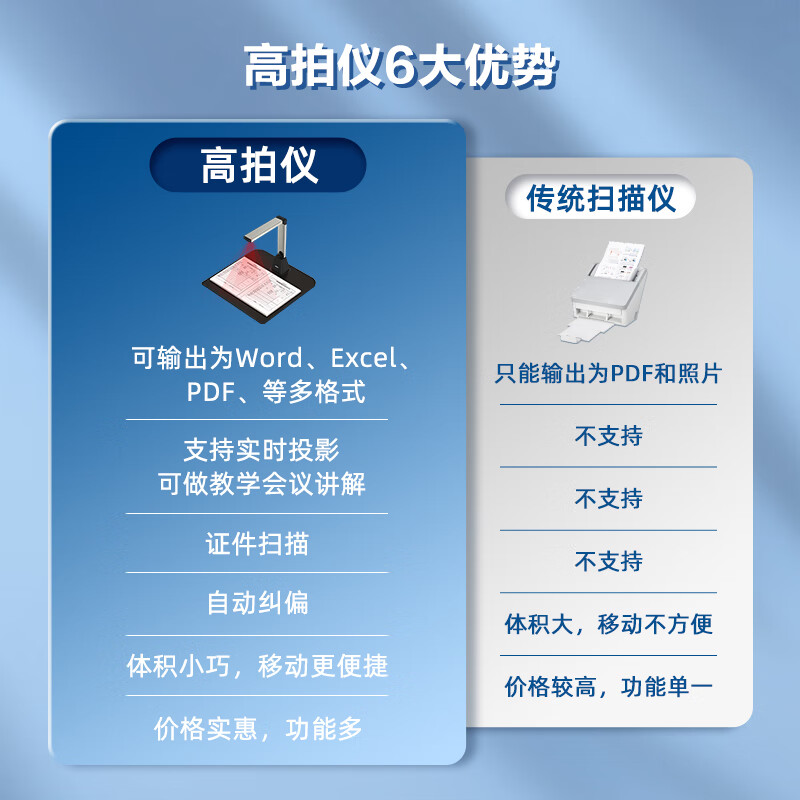 高拍仪6大优势

高拍仪

可输出为Word、Excel、PDF、等多格式

支持实时投影
可做教学会议讲解

证件扫描

自动纠偏

体积小巧，移动更便捷

价格实惠，功能多

传统扫描仪

只能输出为PDF和照片

不支持

不支持

不支持

体积大，移动不方便

价格较高，功能单一